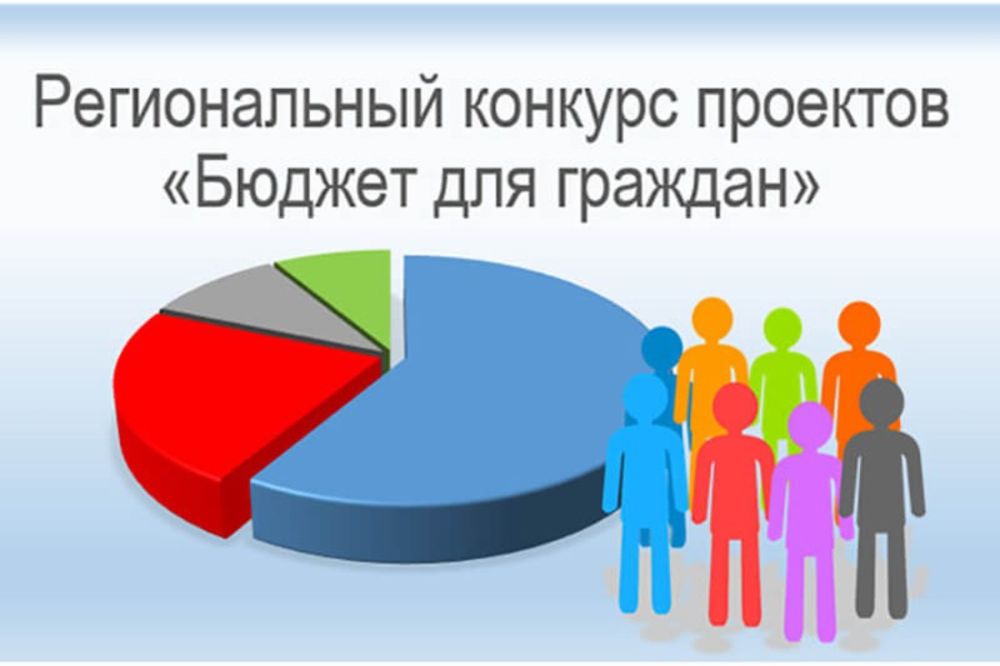 Региональный конкурс проектов «Бюджет для граждан»